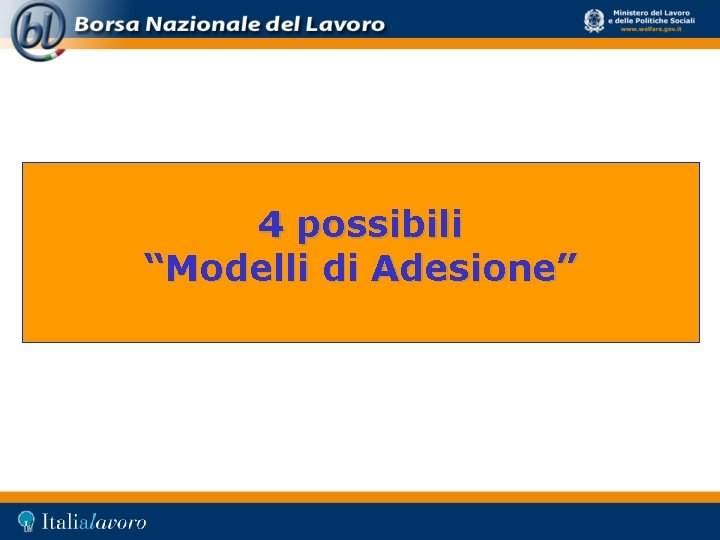 bl Borsa Nazionale del Lavoro

Ministero del Lavoro e delle Politiche Sociali
www.welfare.gov.it

4 possibili
“Modelli di Adesione”

Italialavoro